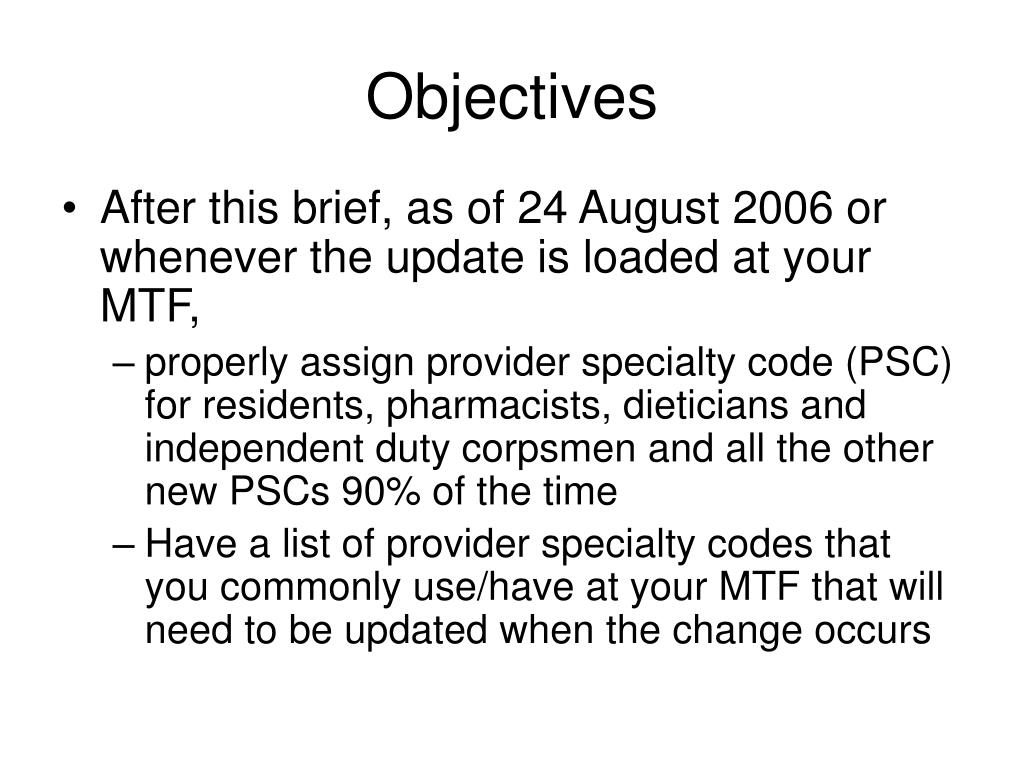 Objectives

• After this brief, as of 24 August 2006 or whenever the update is loaded at your MTF,

– properly assign provider specialty code (PSC) for residents, pharmacists, dieticians and independent duty corpsmen and all the other new PSCs 90% of the time

– Have a list of provider specialty codes that you commonly use/have at your MTF that will need to be updated when the change occurs